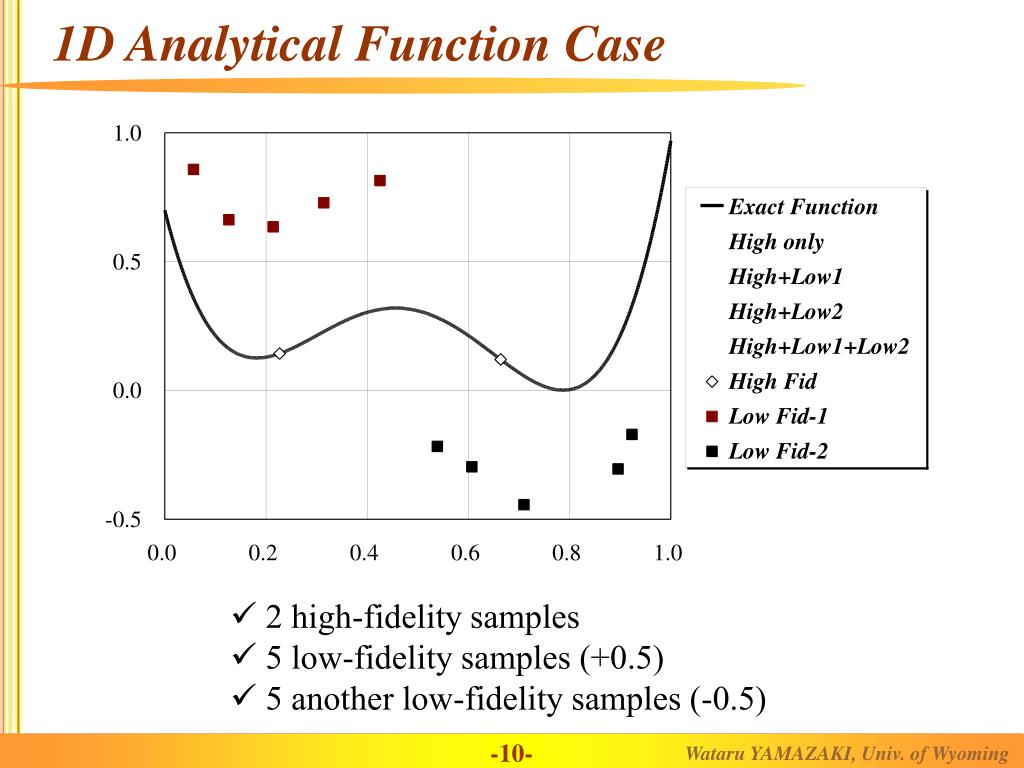 1D Analytical Function Case

1.0
0.5
0.0
-0.5
0.0 0.2 0.4 0.6 0.8 1.0

Exact Function
High only
High+Low1
High+Low2
High+Low1+Low2
High Fid
Low Fid-1
Low Fid-2

✓ 2 high-fidelity samples
✓ 5 low-fidelity samples (+0.5)
✓ 5 another low-fidelity samples (-0.5)

-10-
Wataru YAMAZAKI, Univ. of Wyoming